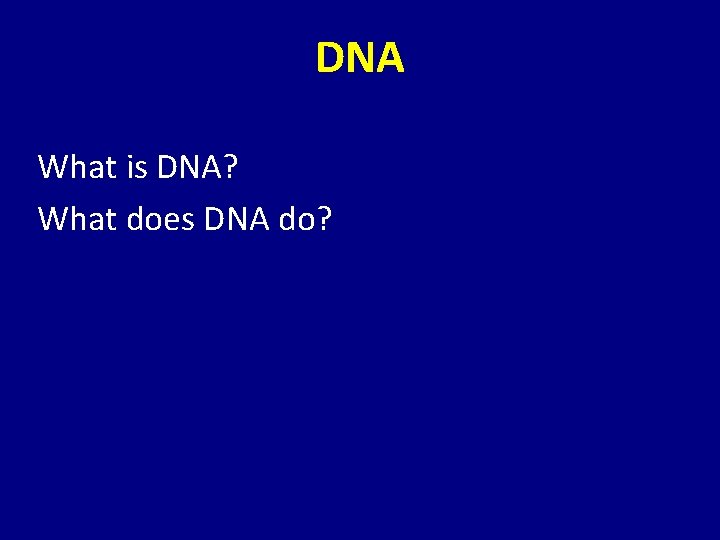 DNA

What is DNA?

What does DNA do?